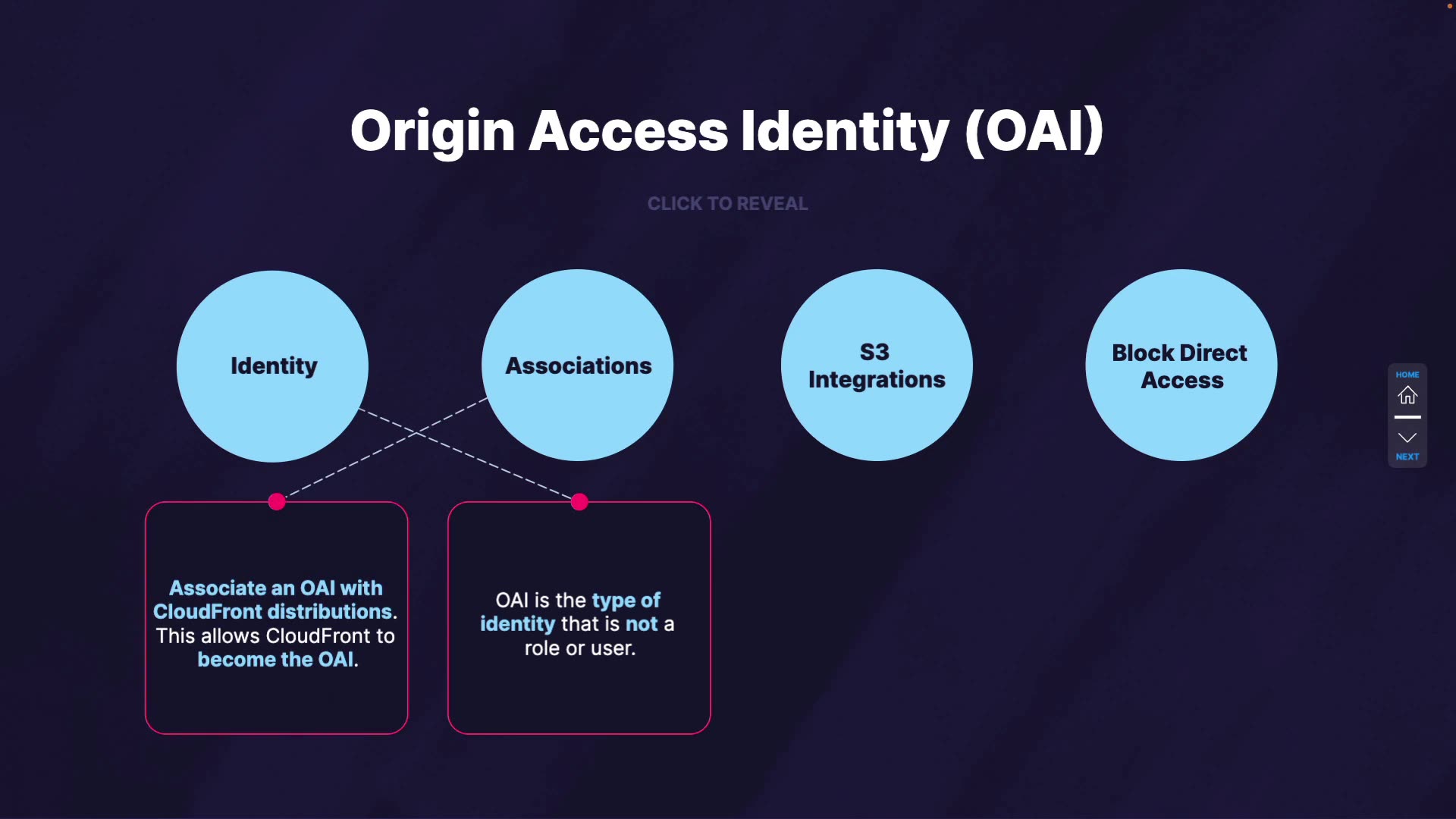 Origin Access Identity (OAI)

CLICK TO REVEAL

Identity

Associations

S3 Integrations

Block Direct Access

HOME

NEXT

Associate an OAI with CloudFront distributions. This allows CloudFront to become the OAI.

OAI is the type of identity that is not a role or user.